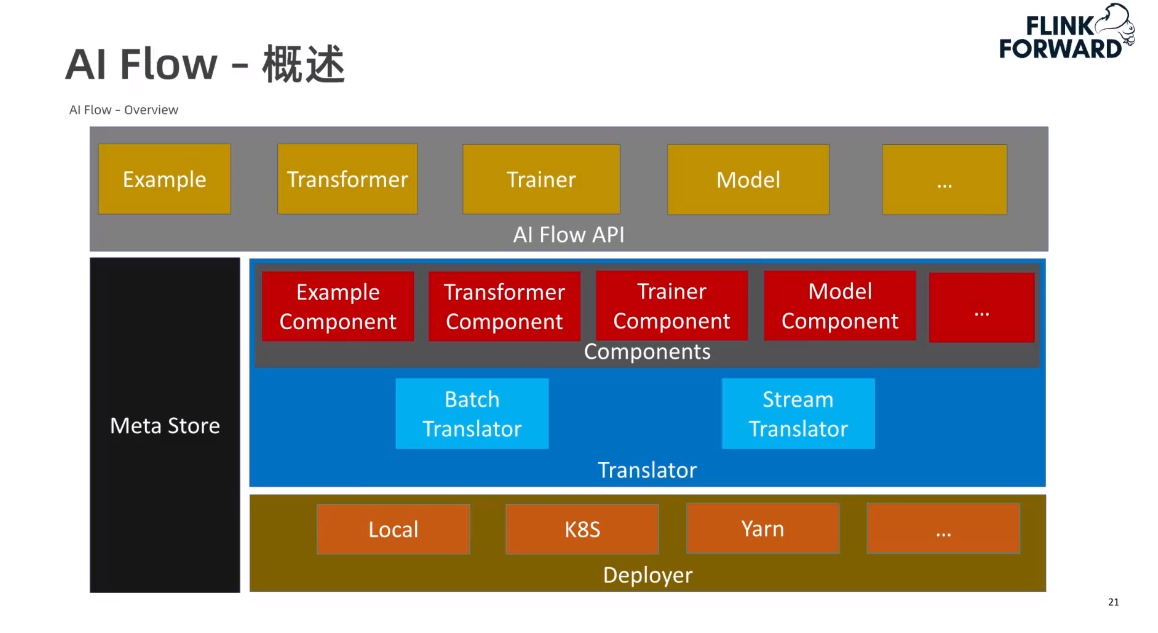 AI Flow – 概述

FLINK FORWARD

AI Flow – Overview

Example

Transformer

Trainer

Model

...

AI Flow API

Meta Store

Example Component

Transformer Component

Trainer Component

Model Component

...

Components

Batch Translator

Stream Translator

Translator

Local

K8S

Yarn

...

Deployer

21